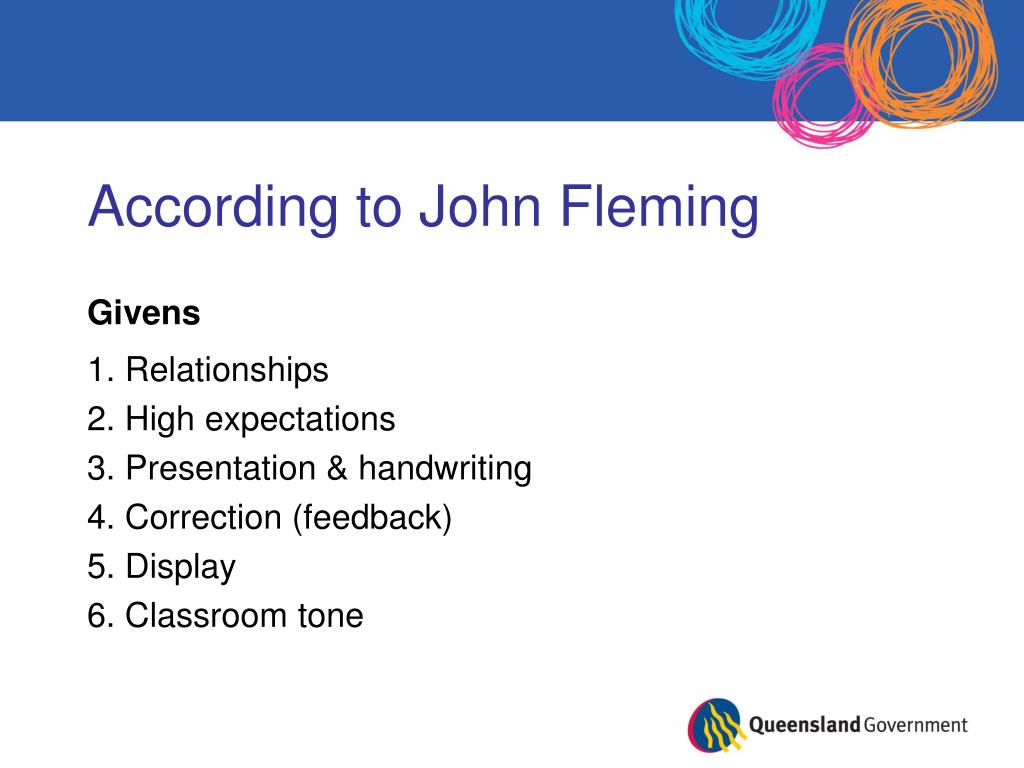 According to John Fleming

Givens

1. Relationships
2. High expectations
3. Presentation & handwriting
4. Correction (feedback)
5. Display
6. Classroom tone

Queensland Government